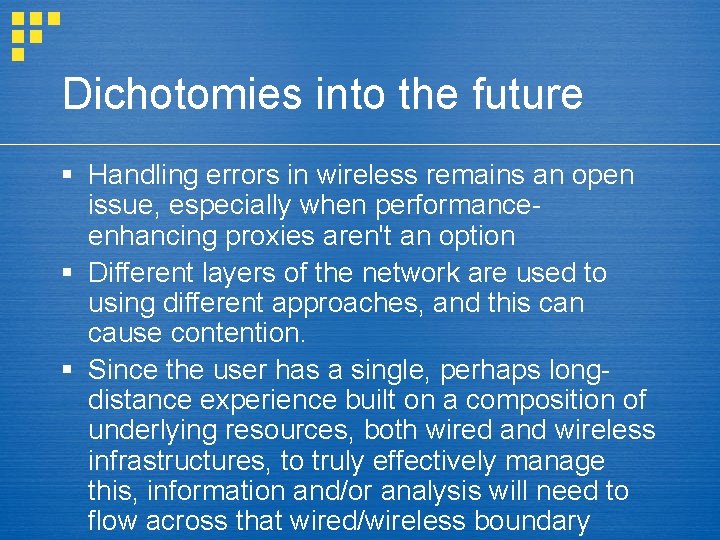 Dichotomies into the future

▪ Handling errors in wireless remains an open issue, especially when performance-enhancing proxies aren't an option

▪ Different layers of the network are used to using different approaches, and this can cause contention.

▪ Since the user has a single, perhaps long-distance experience built on a composition of underlying resources, both wired and wireless infrastructures, to truly effectively manage this, information and/or analysis will need to flow across that wired/wireless boundary